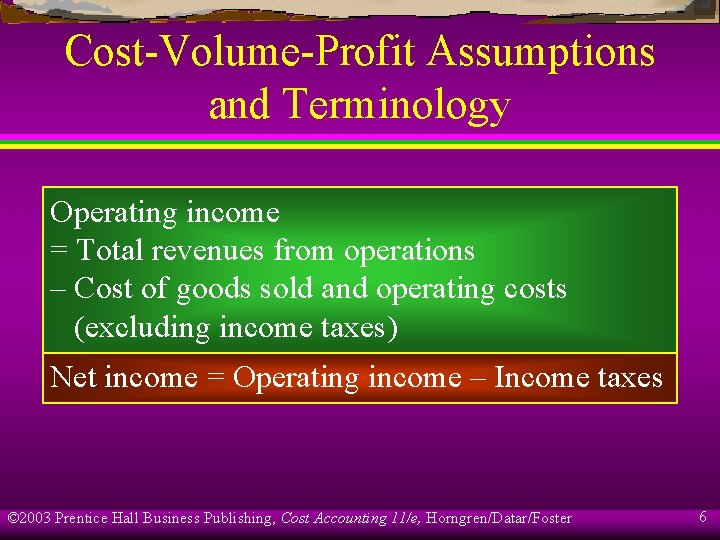 Cost-Volume-Profit Assumptions and Terminology

Operating income
= Total revenues from operations
– Cost of goods sold and operating costs (excluding income taxes)

Net income = Operating income – Income taxes

©2003 Prentice Hall Business Publishing, Cost Accounting 11/e, Horngren/Datar/Foster

6